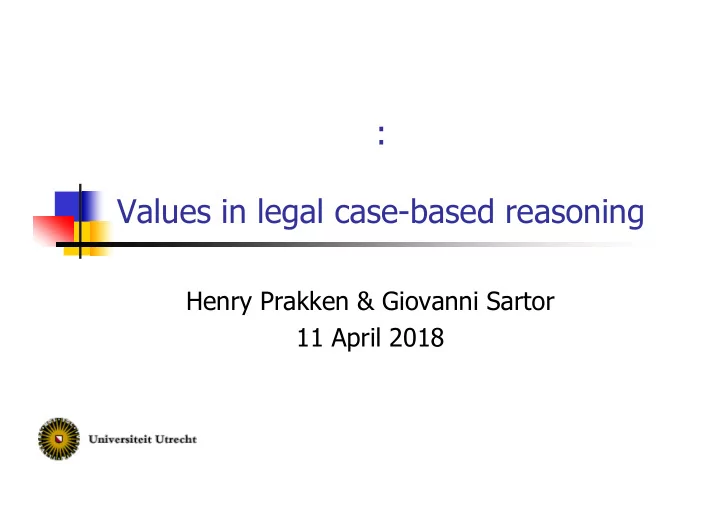 :

Values in legal case-based reasoning

Henry Prakken & Giovanni Sartor
11 April 2018

Universiteit Utrecht